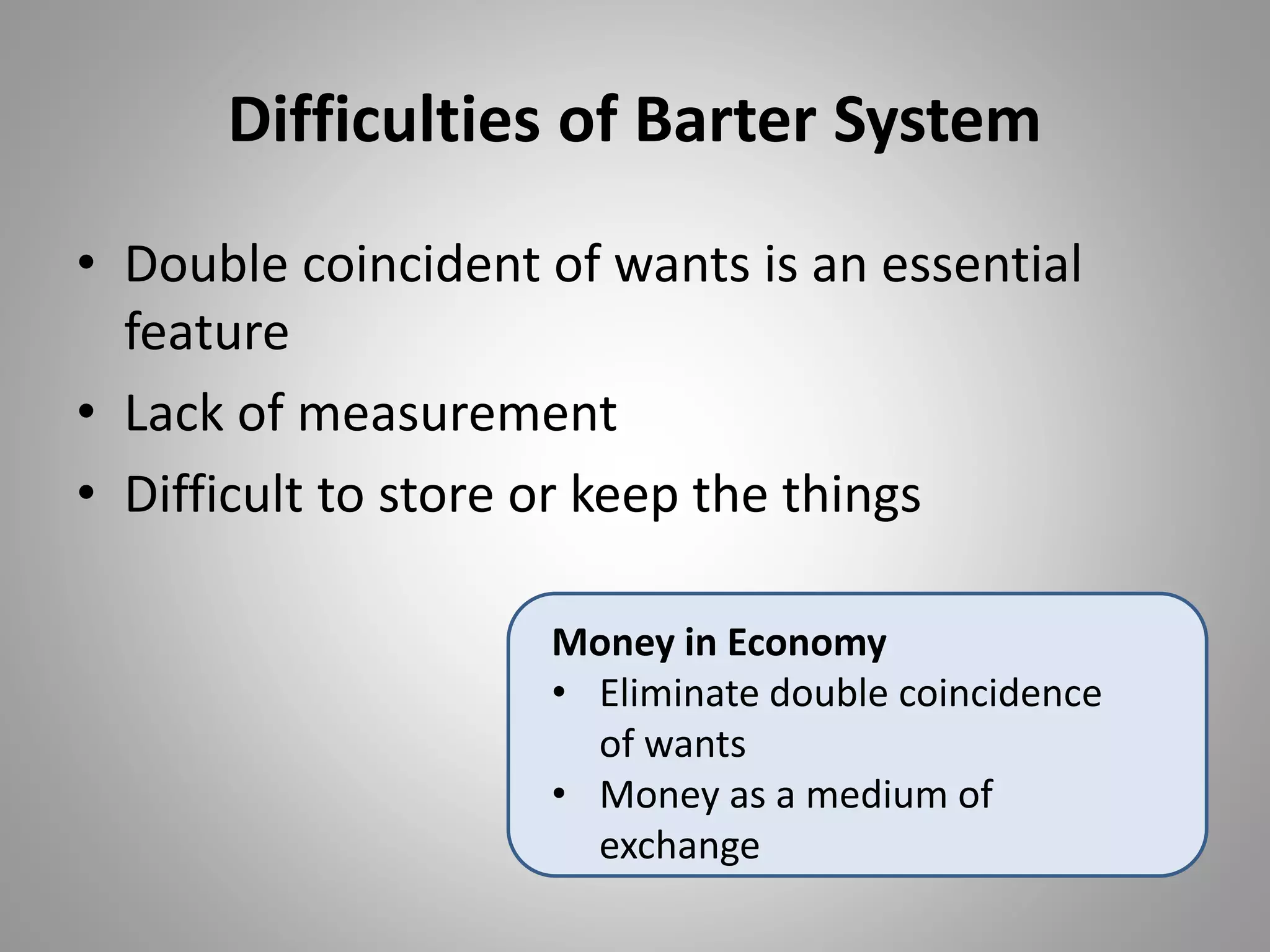 Difficulties of Barter System

• Double coincident of wants is an essential feature
• Lack of measurement
• Difficult to store or keep the things

Money in Economy
• Eliminate double coincidence of wants
• Money as a medium of exchange